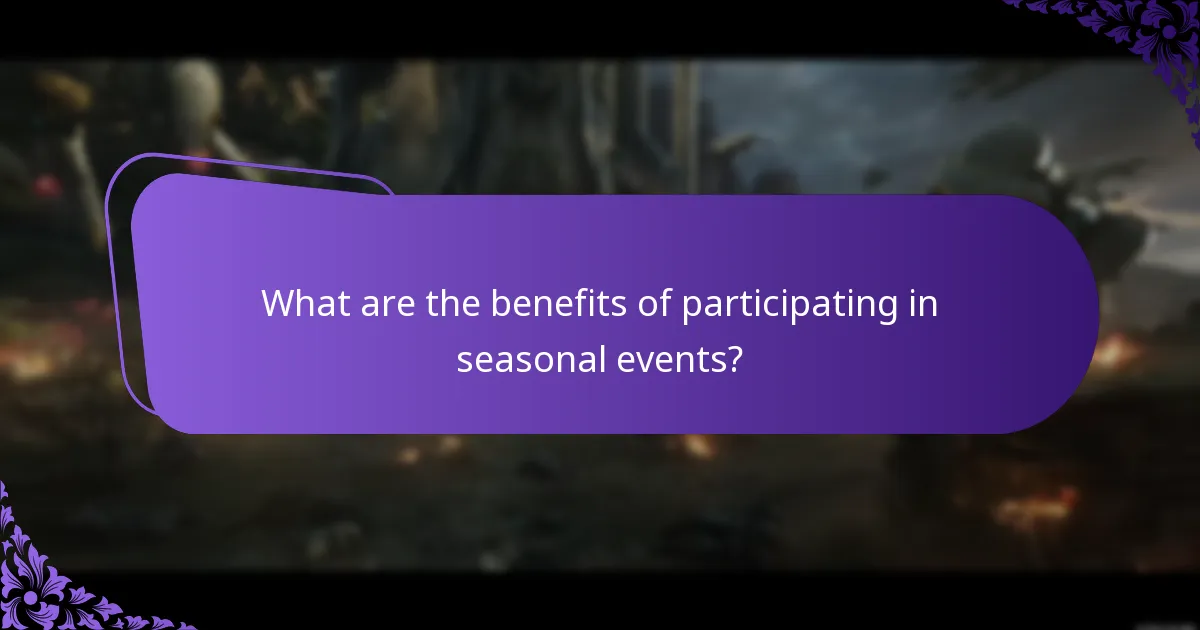 What are the benefits of participating in seasonal events?